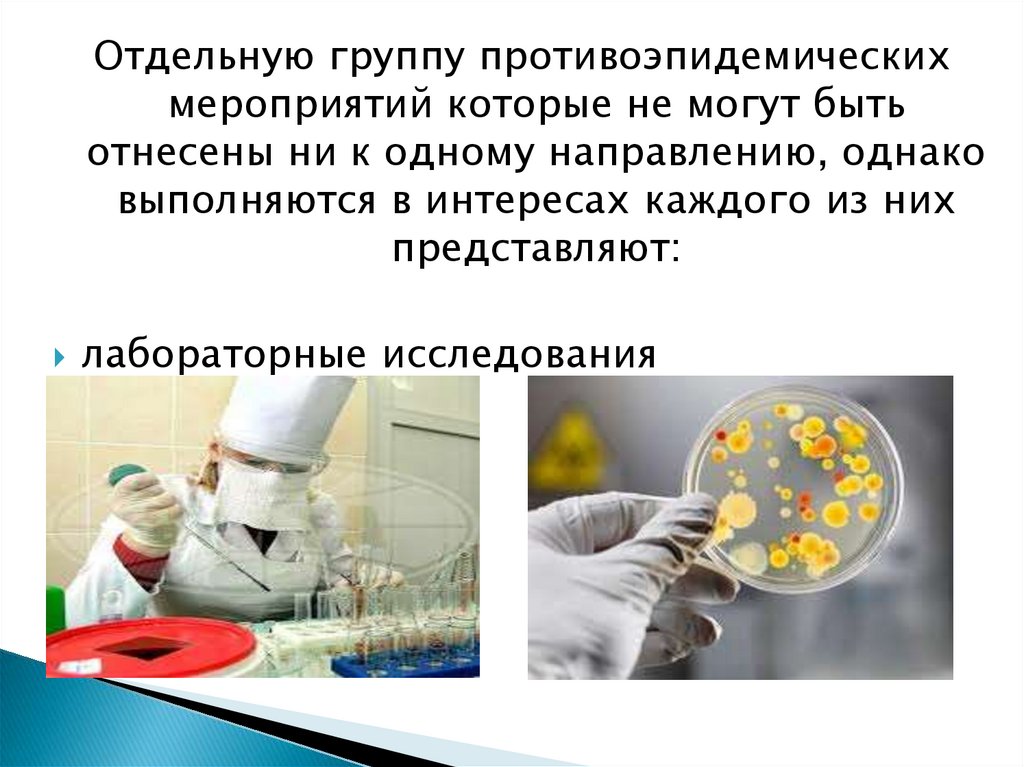 Отдельную группу противоэпидемических мероприятий которые не могут быть отнесены ни к одному направлению, однако выполняются в интересах каждого из них представляют:

лабораторные исследования